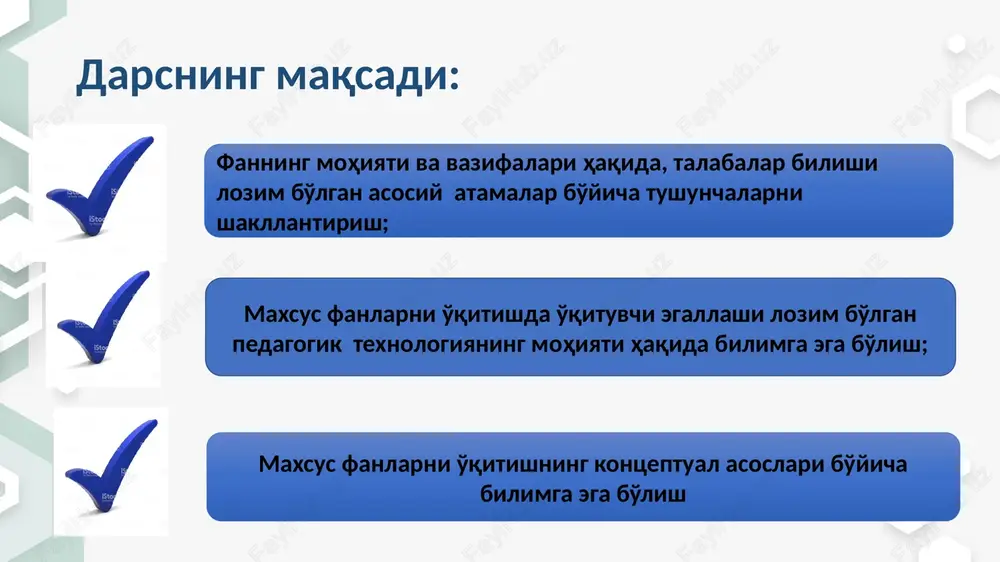 Дарснинг мақсади:

Фаннинг моҳияти ва вазифалари ҳақида, талабалар билиши лозим бўлган асосий атамалар бўйича тушунчаларни шакллантириш;

Махсус фанларни ўқитишда ўқитувчи эгаллаши лозим бўлган педагогик технологиянинг моҳияти ҳақида билимга эга бўлиш;

Махсус фанларни ўқитишнинг концептуал асослари бўйича билимга эга бўлиш